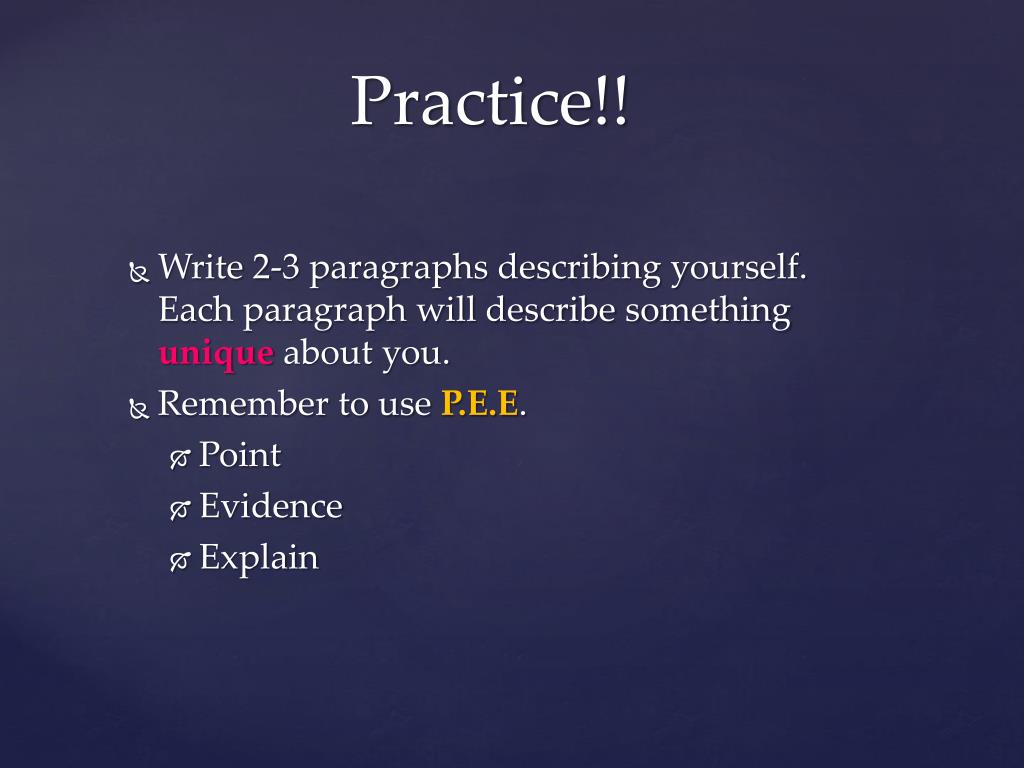 Practice!!

Write 2-3 paragraphs describing yourself. Each paragraph will describe something unique about you.

Remember to use P.E.E.

Point

Evidence

Explain